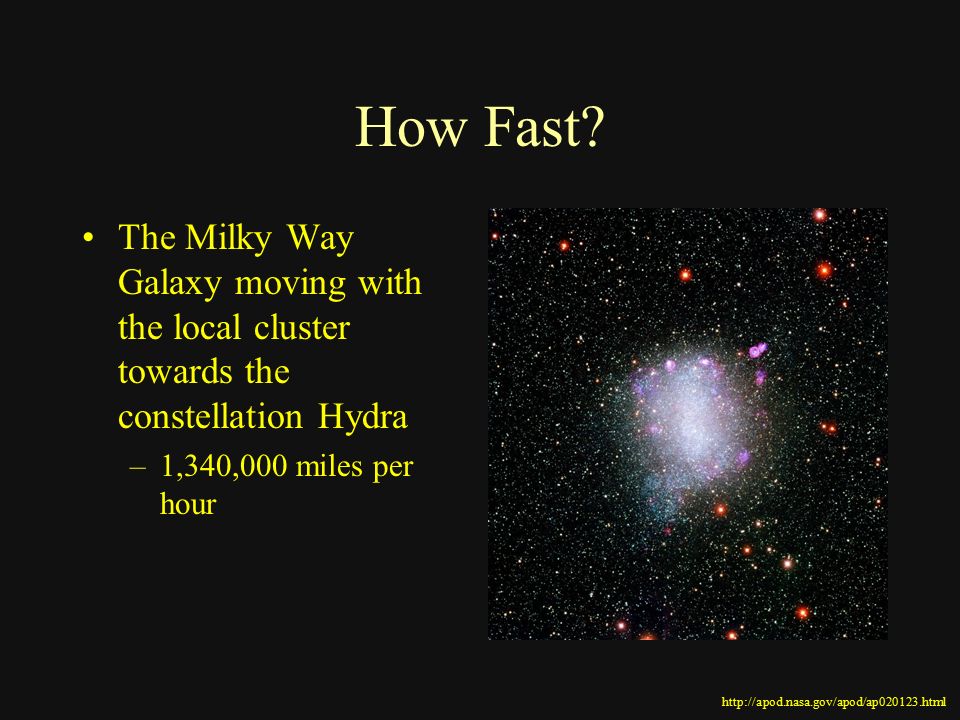 How Fast?

• The Milky Way Galaxy moving with the local cluster towards the constellation Hydra

– 1,340,000 miles per hour

http://apod.nasa.gov/apod/ap020123.html